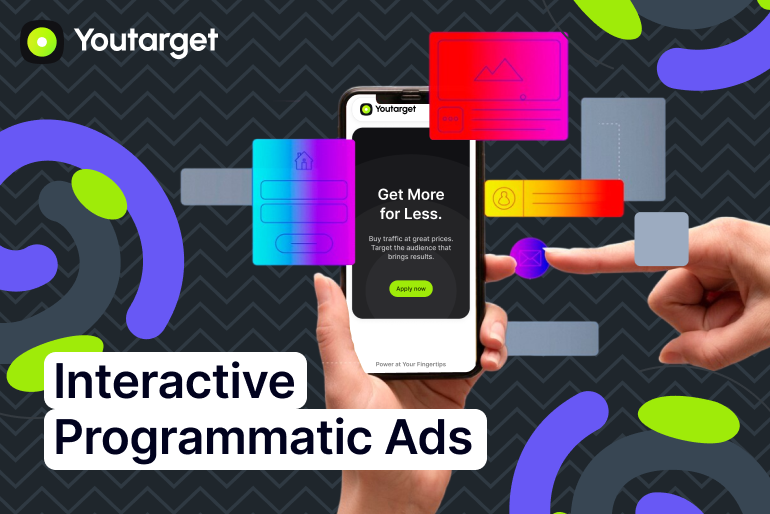 Youtarget

Youtarget

Get More for Less.

Buy traffic at great prices. Target the audience that brings results.

Apply now

Power at Your Fingertips

Interactive Programmatic Ads